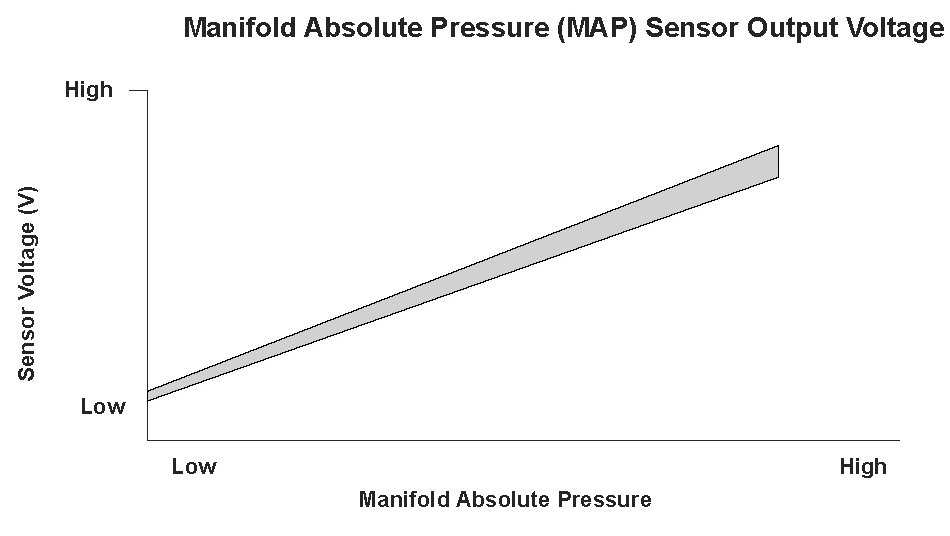 Manifold Absolute Pressure (MAP) Sensor Output Voltage

High

Sensor Voltage (V)

Low

Low

High

Manifold Absolute Pressure